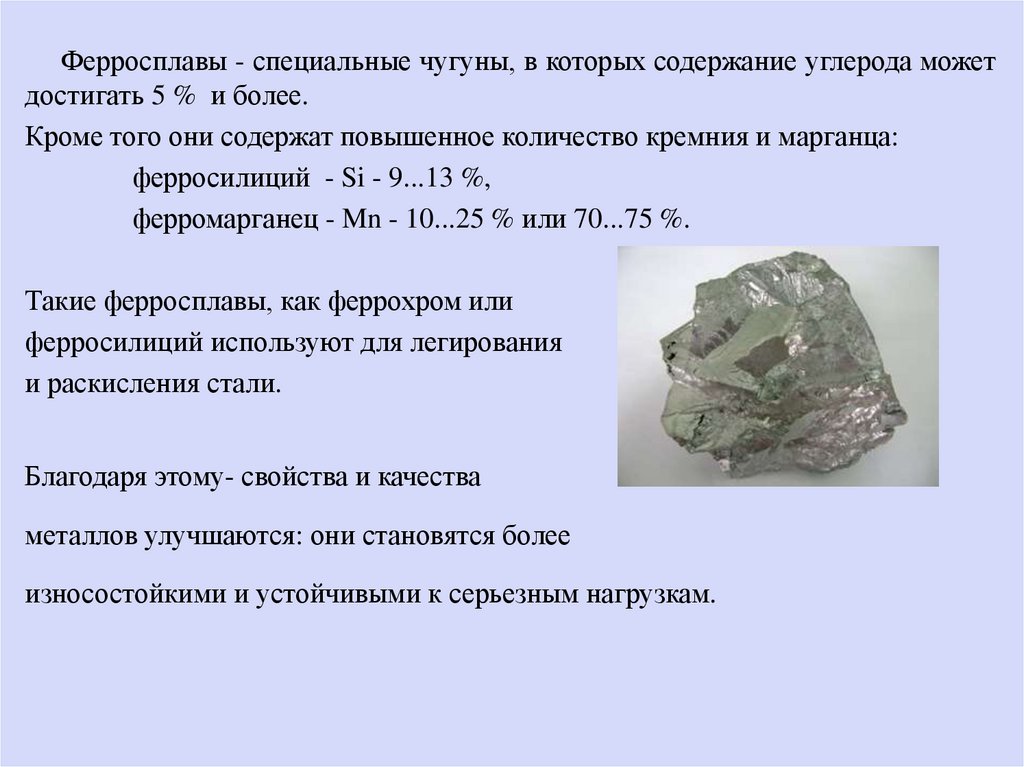 Ферросплавы - специальные чугуны, в которых содержание углерода может достигать 5 % и более.

Кроме того они содержат повышенное количество кремния и марганца:

ферросилиций - Si - 9...13 %,

ферромарганец - Mn - 10...25 % или 70...75 %.

Такие ферросплавы, как феррохром или ферросилиций используют для легирования и раскисления стали.

Благодаря этому- свойства и качества

металлов улучшаются: они становятся более

износостойкими и устойчивыми к серьезным нагрузкам.